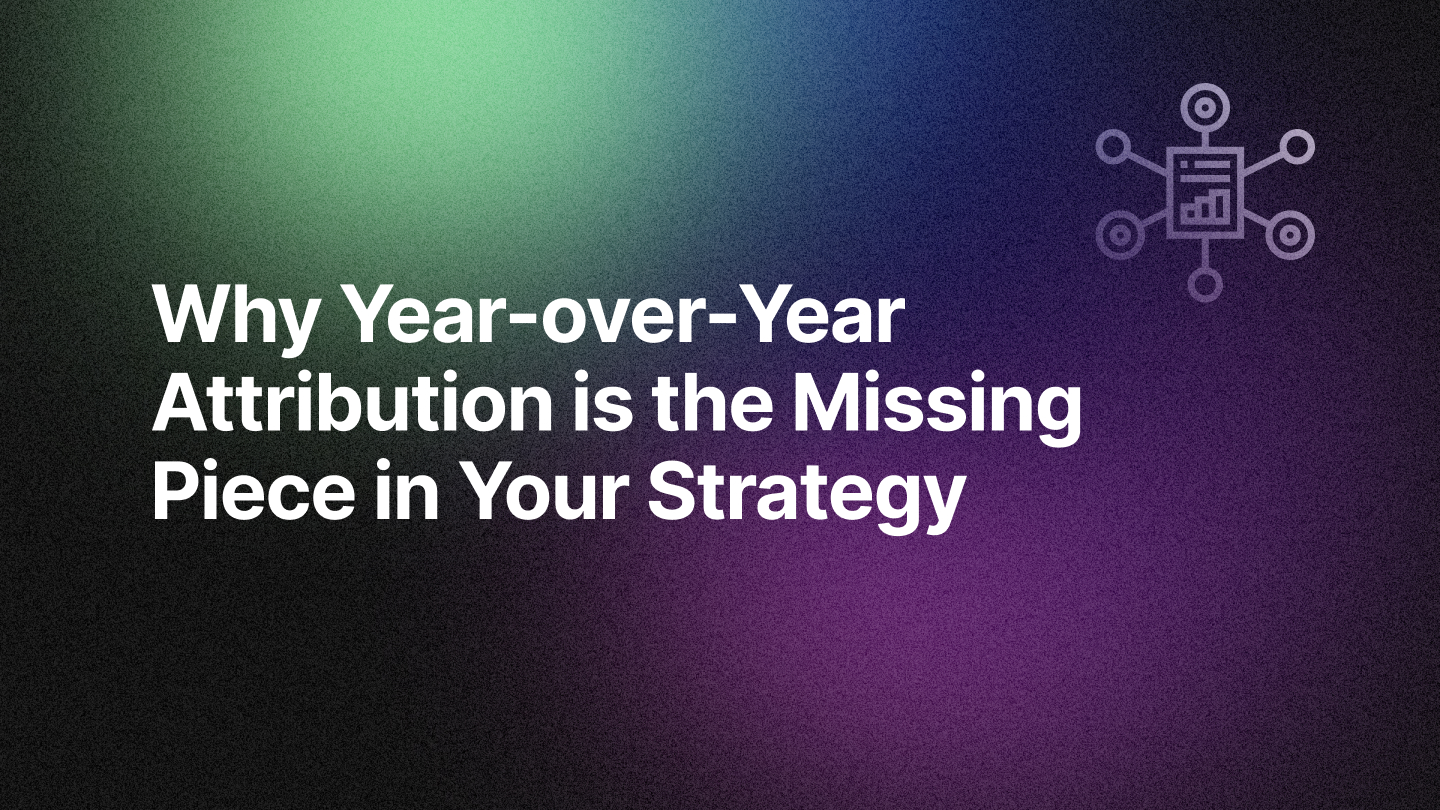 Why Year-over-Year Attribution is the Missing Piece in Your Strategy